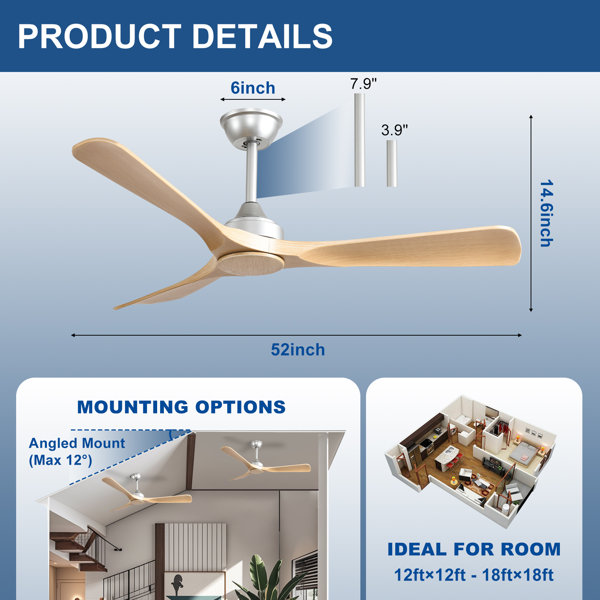 PRODUCT DETAILS

6inch

7.9"

3.9"

14.6inch

52inch

MOUNTING OPTIONS

Angled Mount
(Max 12°)

IDEAL FOR ROOM

12ft×12ft - 18ft×18ft